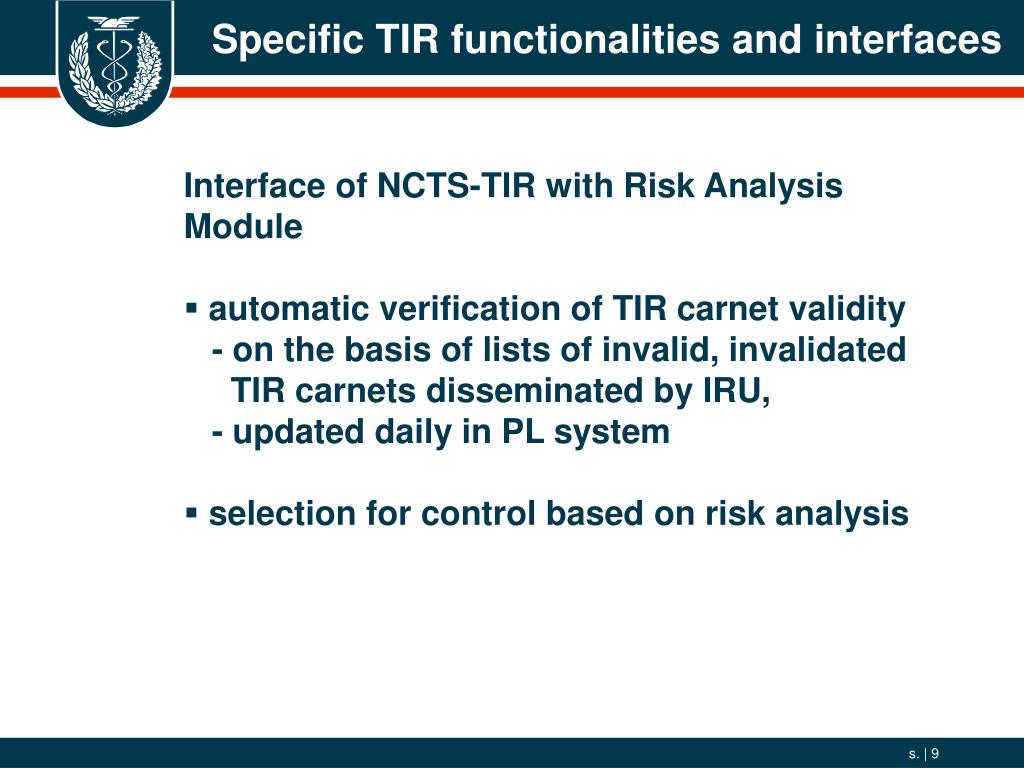 Specific TIR functionalities and interfaces

Interface of NCTS-TIR with Risk Analysis Module

▪ automatic verification of TIR carnet validity
- on the basis of lists of invalid, invalidated TIR carnets disseminated by IRU,
- updated daily in PL system

▪ selection for control based on risk analysis

s. | 9